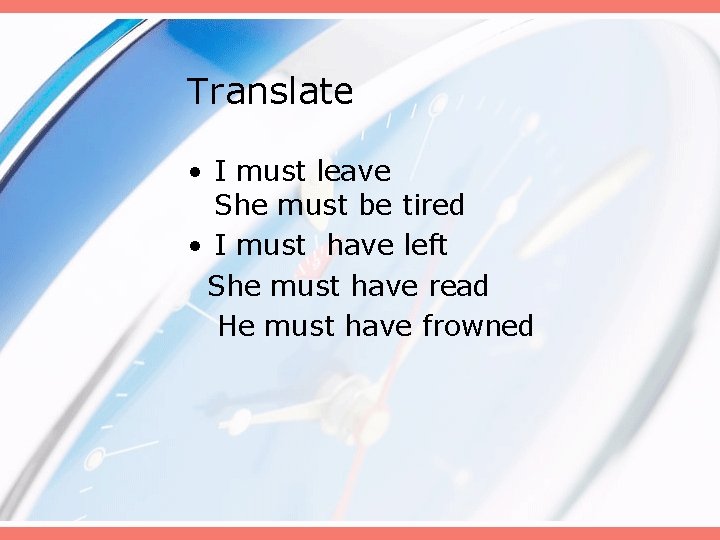 Translate

• I must leave
She must be tired
• I must have left
She must have read
He must have frowned